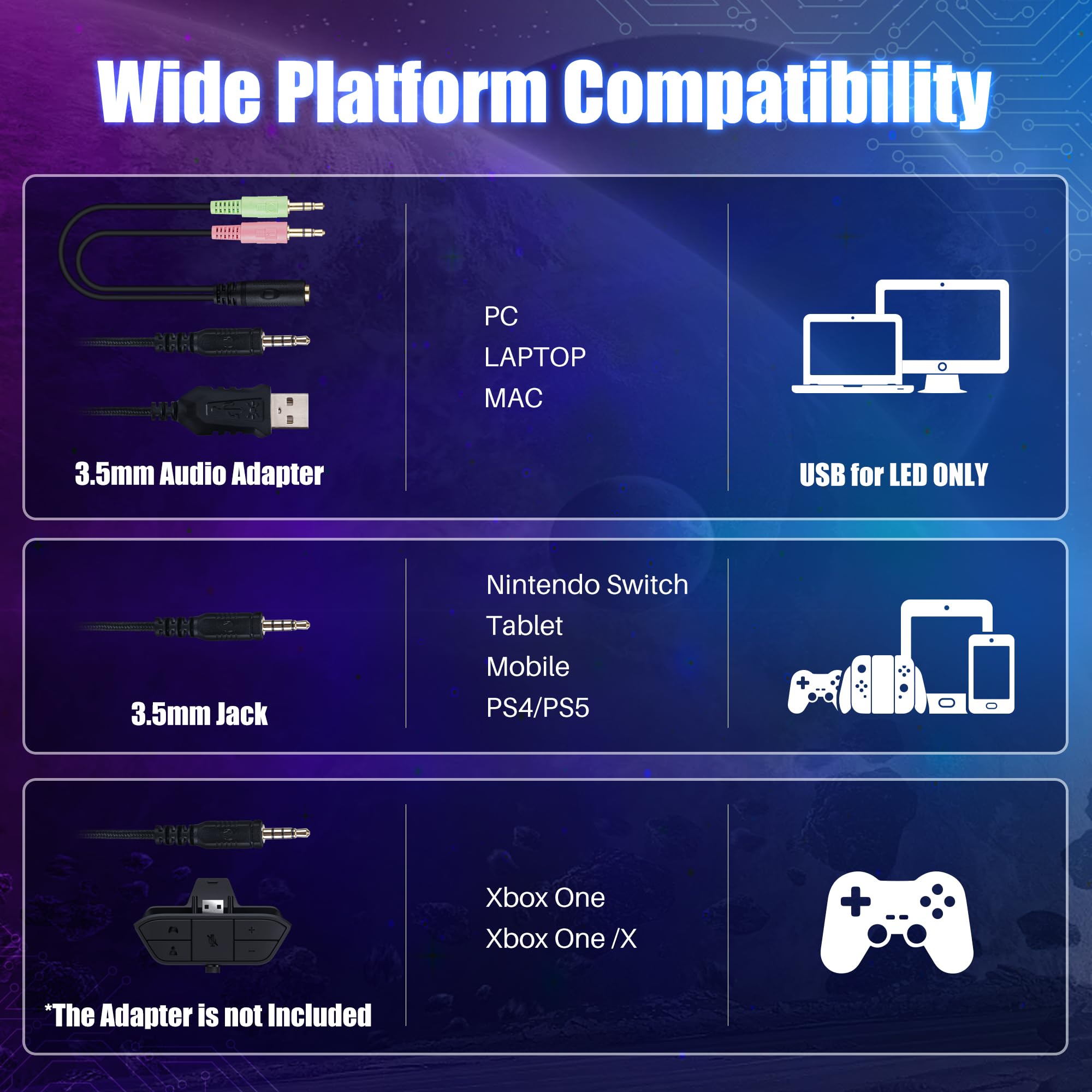 Wide Platform Compatibility

3.5mm Audio Adapter

PC
LAPTOP
MAC

USB for LED ONLY

3.5mm Jack

Nintendo Switch
Tablet
Mobile
PS4/PS5

*The Adapter is not Included

Xbox One
Xbox One /X